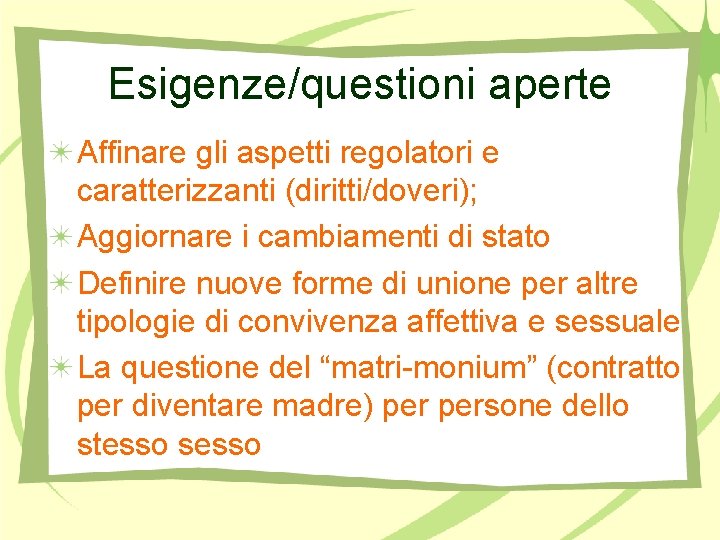 Esigenze/questioni aperte

Affinare gli aspetti regolatori e caratterizzanti (diritti/doveri);

Aggiornare i cambiamenti di stato

Definire nuove forme di unione per altre tipologie di convivenza affettiva e sessuale

La questione del “matri-monium” (contratto per diventare madre) per persone dello stesso sesso